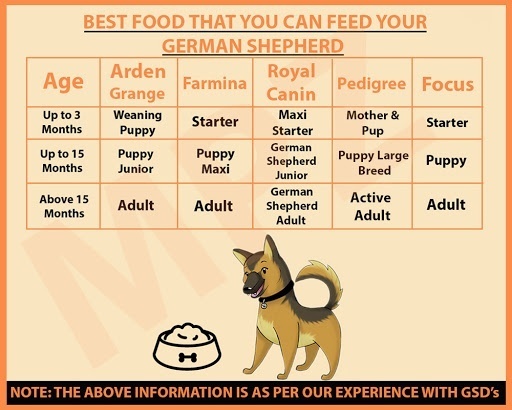 BEST FOOD THAT YOU CAN FEED YOUR GERMAN SHEPHERD

| Age | Arden Grange | Farmina | Royal Canin | Pedigree | Focus |
|---|---|---|---|---|---|
| Up to 3 Months | Weaning Puppy | Starter | Maxi Starter | Mother & Pup | Starter |
| Up to 15 Months | Puppy Junior | Puppy Maxi | German Shepherd Junior | Puppy Large Breed | Puppy |
| Above 15 Months | Adult | Adult | German Shepherd Adult | Active Adult | Adult |

NOTE: THE ABOVE INFORMATION IS AS PER OUR EXPERIENCE WITH GSD's